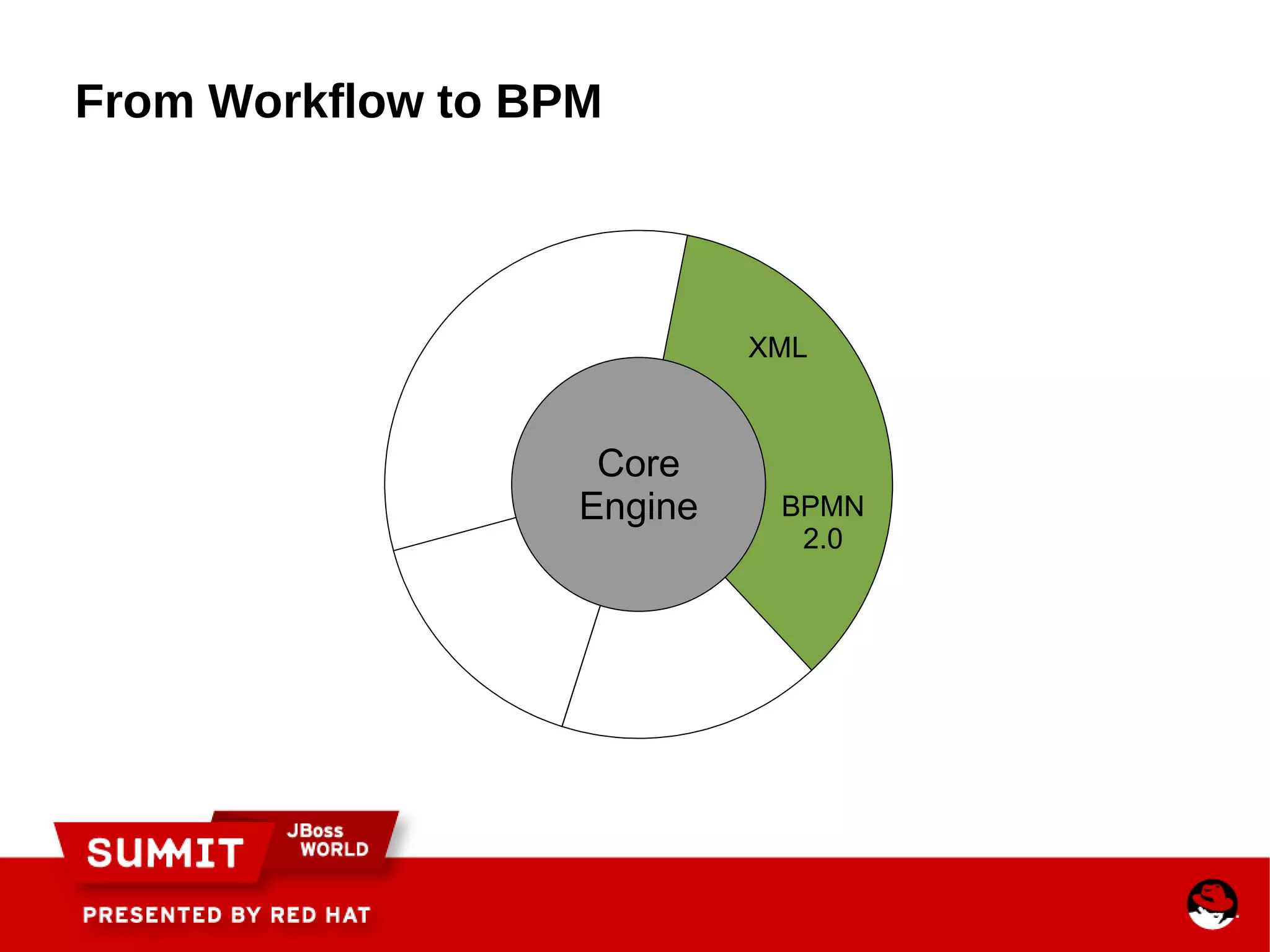 From Workflow to BPM

XML

Core Engine

BPMN 2.0

SUMMIT

JBoss WORLD

PRESENTED BY RED HAT